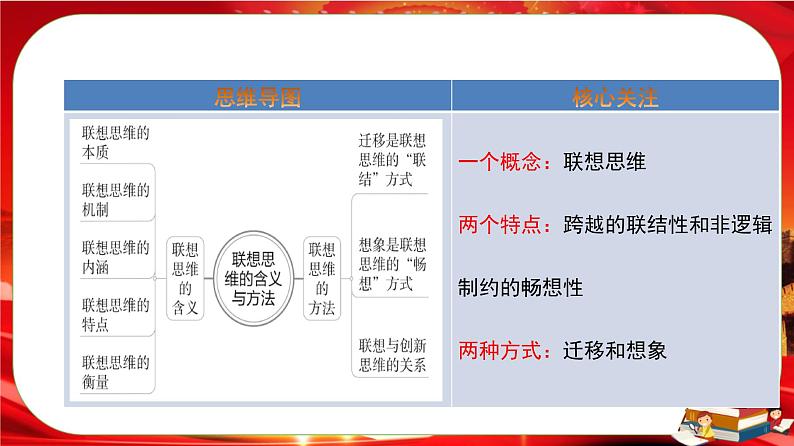 思维导图

联想思维的本质

联想思维的机制

联想思维的内涵

联想思维的特点

联想思维的衡量

联想思维的含义

联想思维的含义与方法

联想思维的方法

迁移是联想思维的“联结”方式

想象是联想思维的“畅想”方式

联想与创新思维的关系

核心关注

一个概念：联想思维

两个特点：跨越的联结性和非逻辑制约的畅想性

两种方式：迁移和想象